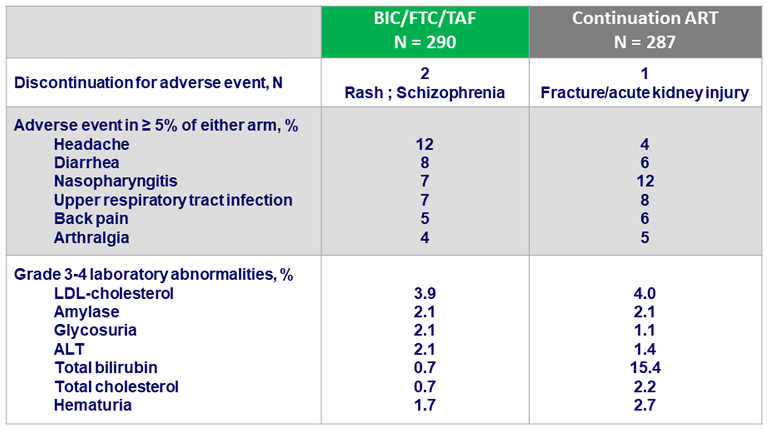 | | BIC/FTC/TAF N = 290 | Continuation ART N = 287 |
|---|---|---|
| Discontinuation for adverse event, N | 2 Rash ; Schizophrenia | 1 Fracture/acute kidney injury |
| Adverse event in ≥ 5% of either arm, % | | |
| Headache | 12 | 4 |
| Diarrhea | 8 | 6 |
| Nasopharyngitis | 7 | 12 |
| Upper respiratory tract infection | 7 | 8 |
| Back pain | 5 | 6 |
| Arthralgia | 4 | 5 |
| Grade 3-4 laboratory abnormalities, % | | |
| LDL-cholesterol | 3.9 | 4.0 |
| Amylase | 2.1 | 2.1 |
| Glycosuria | 2.1 | 1.1 |
| ALT | 2.1 | 1.4 |
| Total bilirubin | 0.7 | 15.4 |
| Total cholesterol | 0.7 | 2.2 |
| Hematuria | 1.7 | 2.7 |